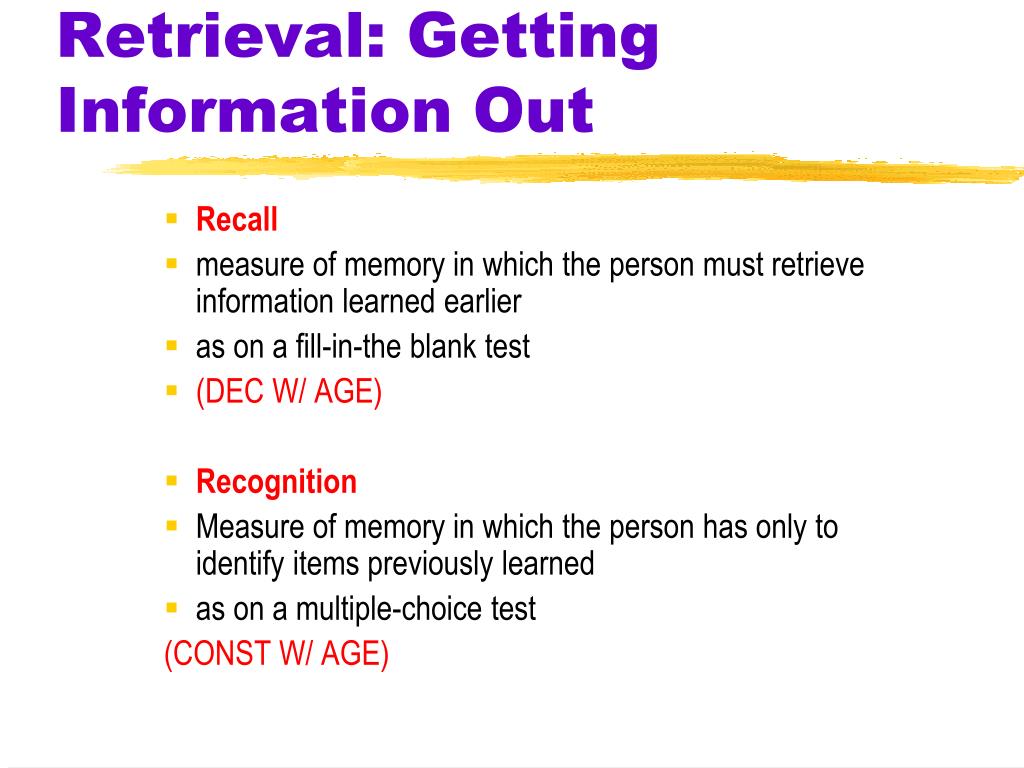 Retrieval: Getting Information Out

- Recall
- measure of memory in which the person must retrieve information learned earlier
- as on a fill-in-the blank test
- (DEC W/ AGE)

- Recognition
- Measure of memory in which the person has only to identify items previously learned
- as on a multiple-choice test

(CONST W/ AGE)